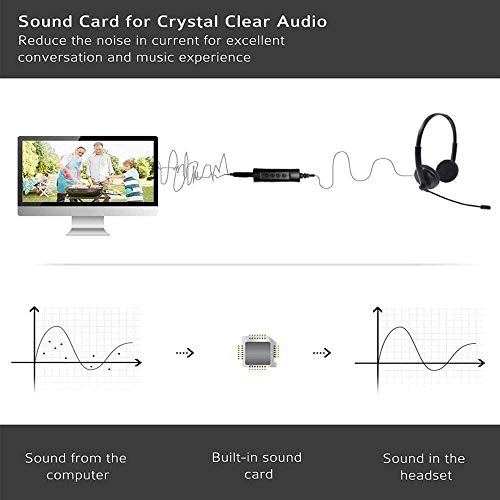 Sound Card for Crystal Clear Audio
Reduce the noise in current for excellent conversation and music experience

Sound from the computer

Built-in sound card

Sound in the headset